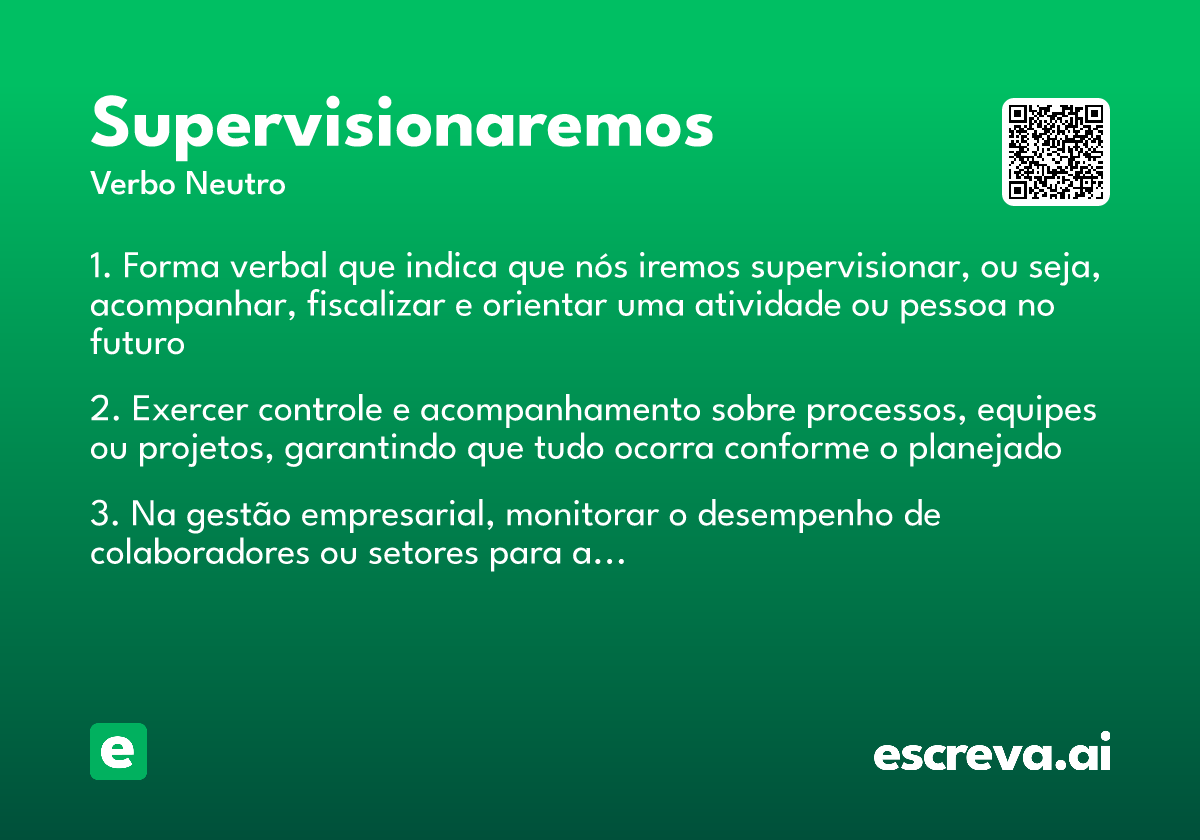 Supervisionaremos
Verbo Neutro

1. Forma verbal que indica que nós iremos supervisionar, ou seja, acompanhar, fiscalizar e orientar uma atividade ou pessoa no futuro

2. Exercer controle e acompanhamento sobre processos, equipes ou projetos, garantindo que tudo ocorra conforme o planejado

3. Na gestão empresarial, monitorar o desempenho de colaboradores ou setores para a...

e

escreva.ai